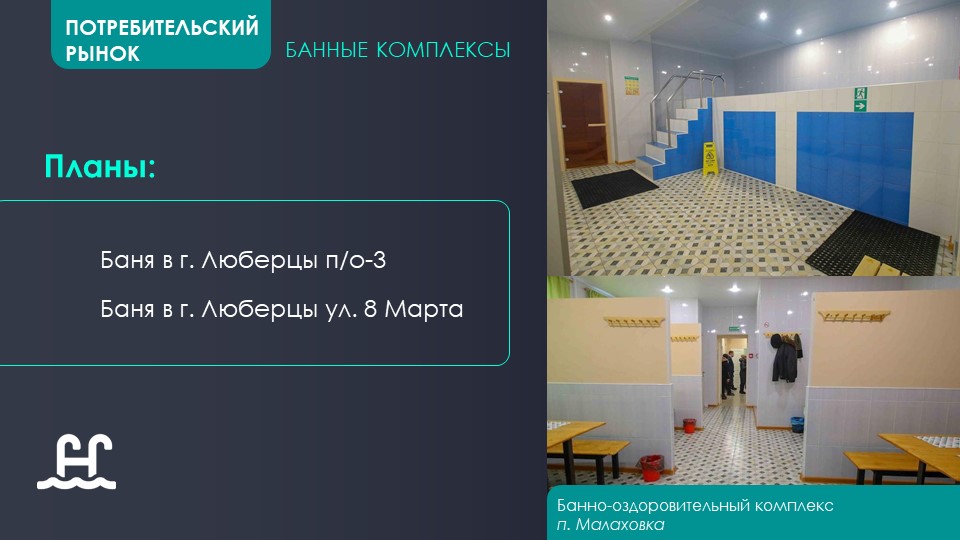 ПОТРЕБИТЕЛЬСКИЙ РЫНОК

БАННЫЕ КОМПЛЕКСЫ

Планы:

Баня в г. Люберцы п/о-3

Баня в г. Люберцы ул. 8 Марта

Банно-оздоровительный комплекс
п. Малаховка